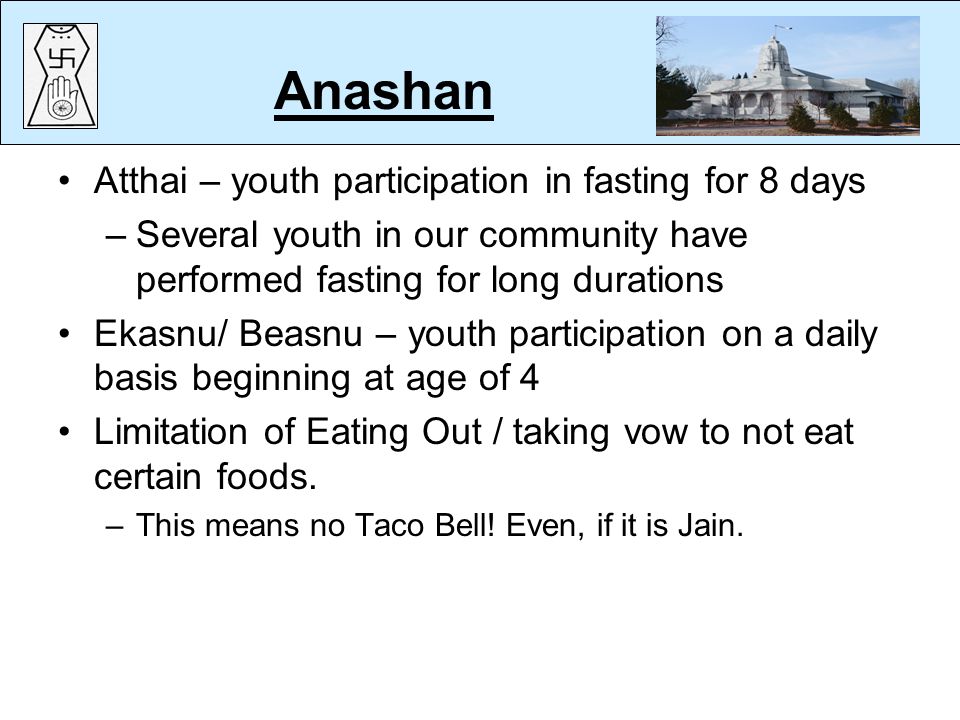 Anashan

• Atthai – youth participation in fasting for 8 days
  – Several youth in our community have performed fasting for long durations
• Ekasnu/ Beasnu – youth participation on a daily basis beginning at age of 4
• Limitation of Eating Out / taking vow to not eat certain foods.
  – This means no Taco Bell! Even, if it is Jain.